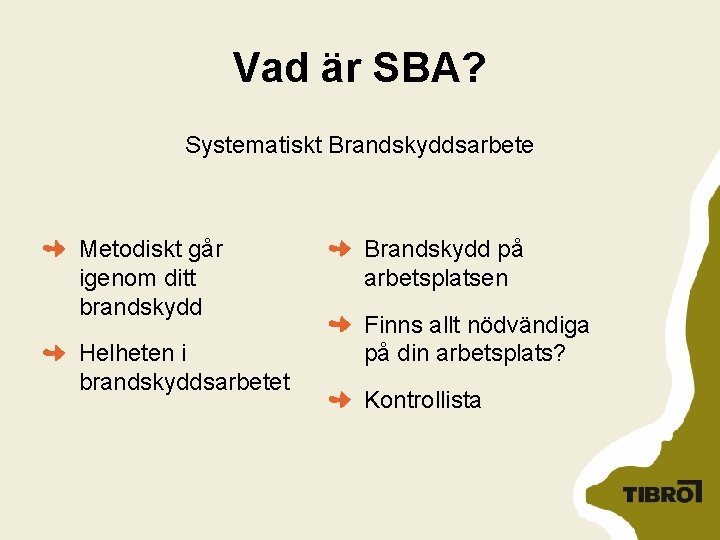 Vad är SBA?

Systematiskt Brandskyddsarbete

Metodiskt går igenom ditt brandskydd

Helheten i brandskyddsarbetet

Brandskydd på arbetsplatsen

Finns allt nödvändiga på din arbetsplats?

Kontrollista

TIBRO